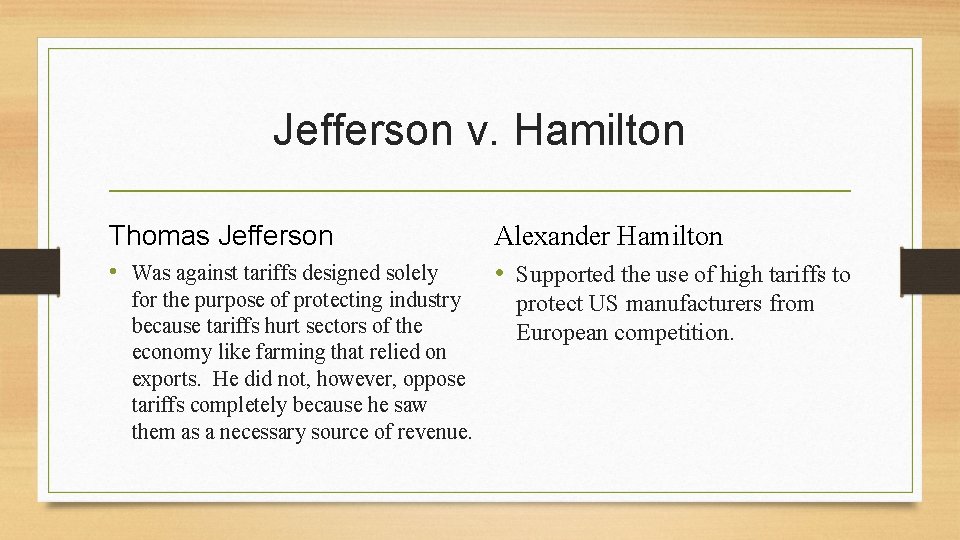 Jefferson v. Hamilton

Thomas Jefferson

• Was against tariffs designed solely for the purpose of protecting industry because tariffs hurt sectors of the economy like farming that relied on exports. He did not, however, oppose tariffs completely because he saw them as a necessary source of revenue.

Alexander Hamilton

• Supported the use of high tariffs to protect US manufacturers from European competition.